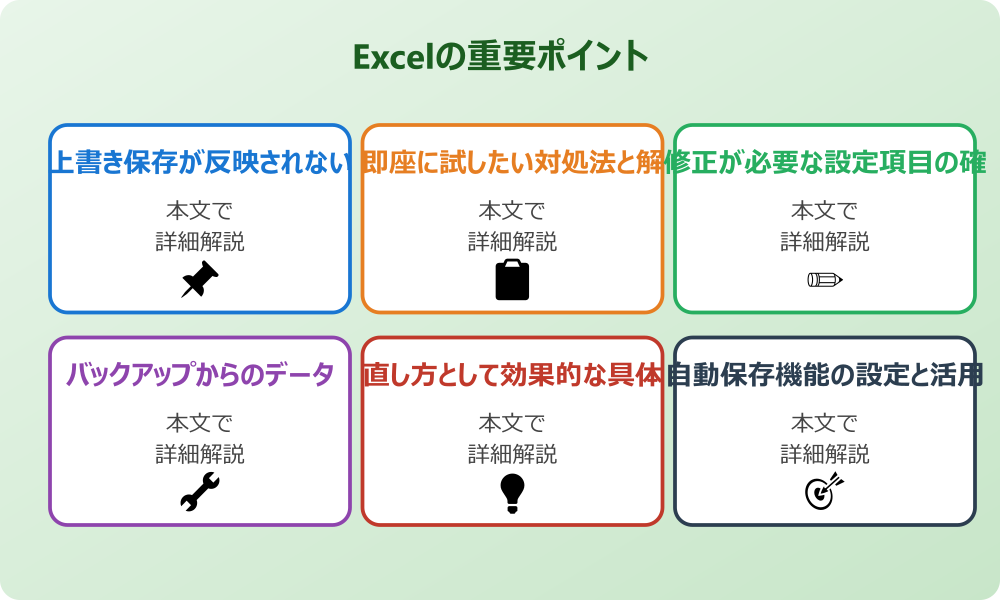 Excelの重要ポイント

上書き保存が反映されない
本文で
詳細解説

即座に試したい対処法と解
本文で
詳細解説

修正が必要な設定項目の確
本文で
詳細解説

バックアップからのデータ
本文で
詳細解説

直し方として効果的な具体
本文で
詳細解説

自動保存機能の設定と活用
本文で
詳細解説